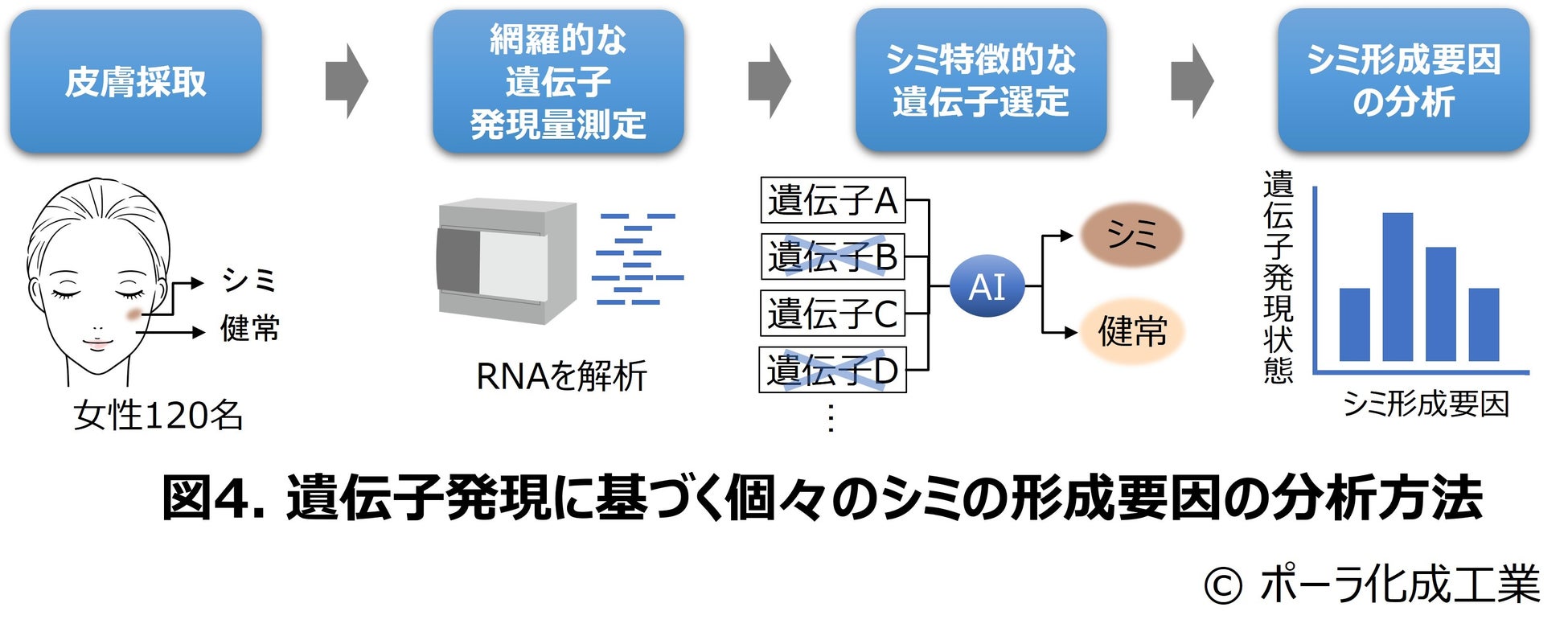 皮膚採取

網羅的な遺伝子発現量測定

シミ特徴的な遺伝子選定

シミ形成要因の分析

シミ
健常
女性120名

RNAを解析

遺伝子A
遺伝子B
遺伝子C
遺伝子D
⋮
AI
シミ
健常

遺伝子発現状態
シミ形成要因

図4. 遺伝子発現に基づく個々のシミの形成要因の分析方法

© ポーラ化成工業